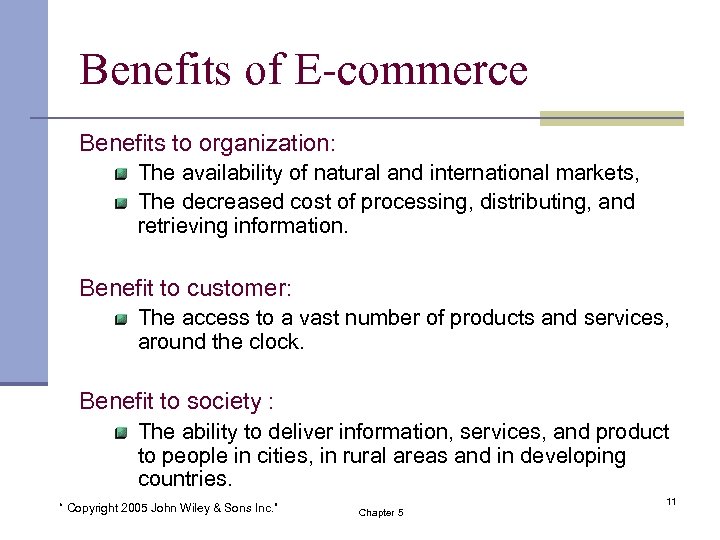 Benefits of E-commerce

Benefits to organization:

The availability of natural and international markets,

The decreased cost of processing, distributing, and retrieving information.

Benefit to customer:

The access to a vast number of products and services, around the clock.

Benefit to society :

The ability to deliver information, services, and product to people in cities, in rural areas and in developing countries.

" Copyright 2005 John Wiley & Sons Inc."

Chapter 5

11